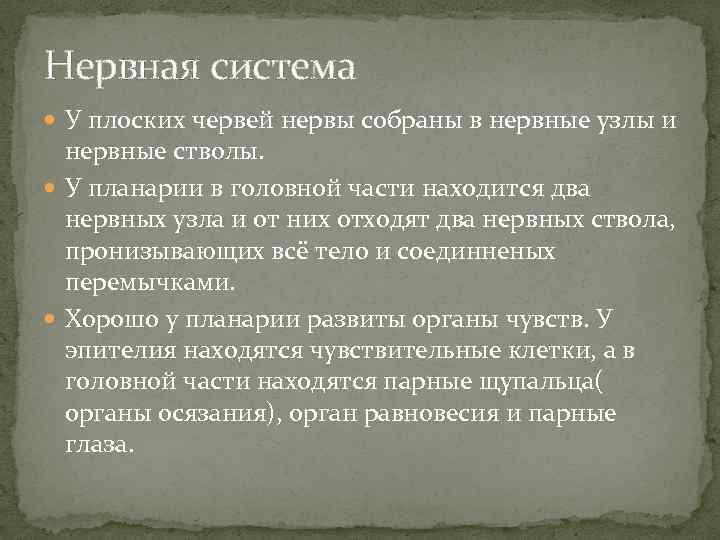 Нервная система

У плоских червей нервы собраны в нервные узлы и нервные стволы.

У планарии в головной части находится два нервных узла и от них отходят два нервных ствола, пронизывающих всё тело и соединненых перемычками.

Хорошо у планарии развиты органы чувств. У эпителия находятся чувствительные клетки, а в головной части находятся парные щупальца( органы осязания), орган равновесия и парные глаза.